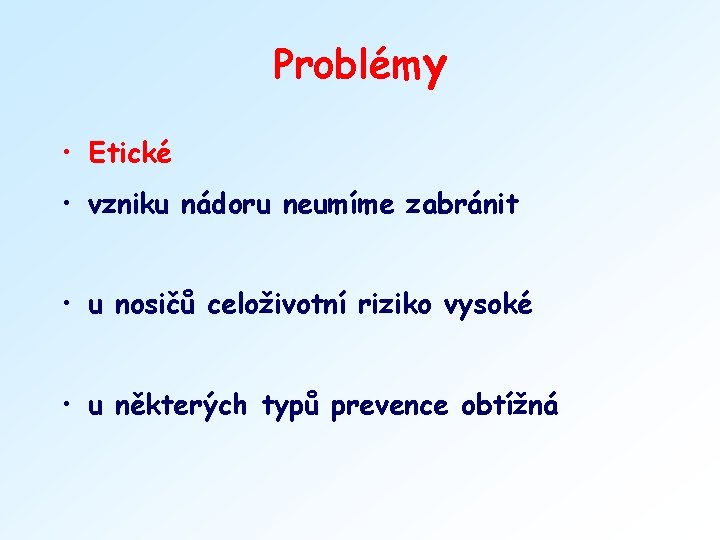 Problémy

• Etické
• vzniku nádoru neumíme zabránit

• u nosičů celoživotní riziko vysoké

• u některých typů prevence obtížná